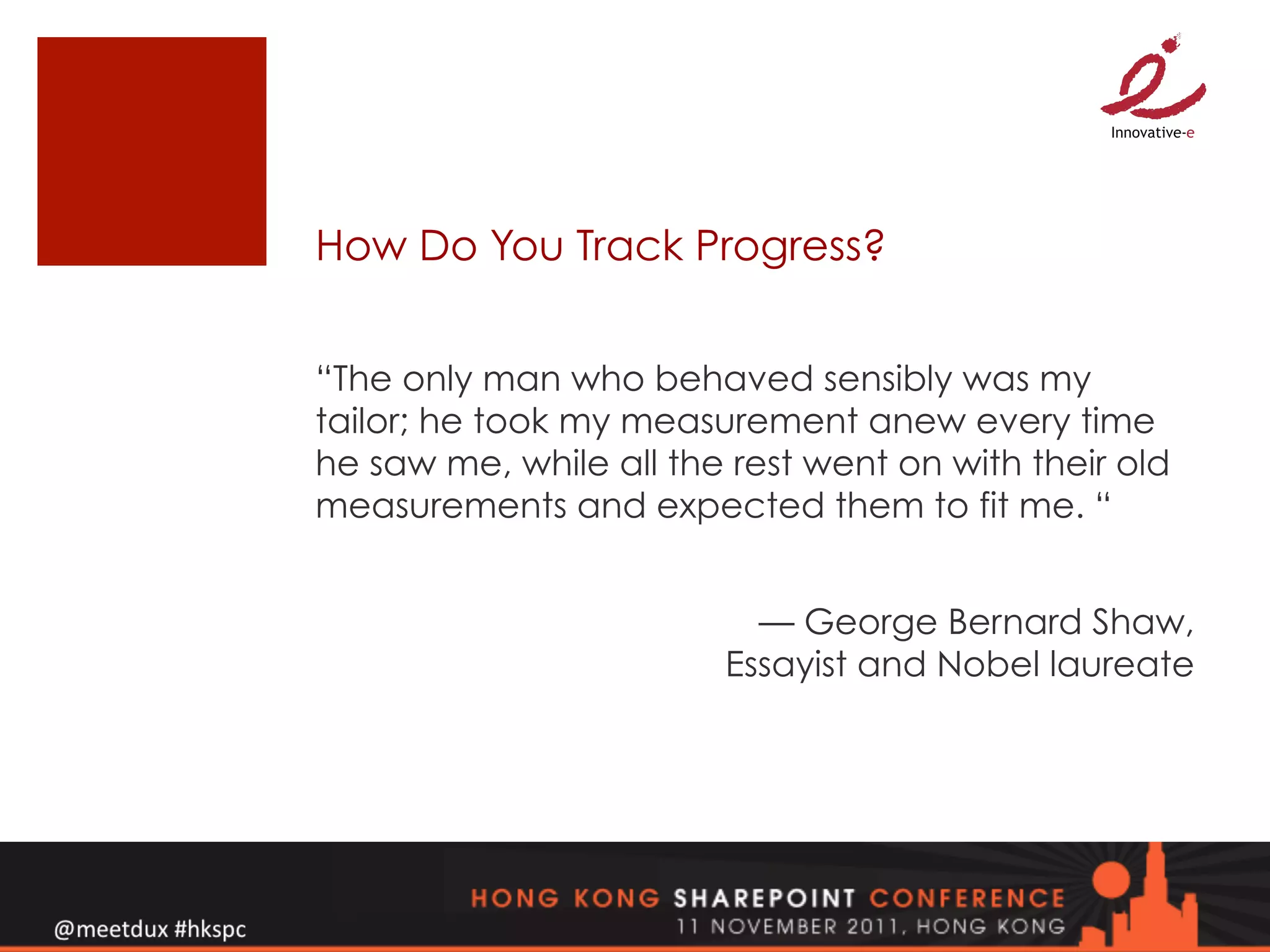 Innovative-e

How Do You Track Progress?

“The only man who behaved sensibly was my tailor; he took my measurement anew every time he saw me, while all the rest went on with their old measurements and expected them to fit me. “

— George Bernard Shaw, Essayist and Nobel laureate

@meetdux #hkspc

HONG KONG SHAREPOINT CONFERENCE
11 NOVEMBER 2011, HONG KONG